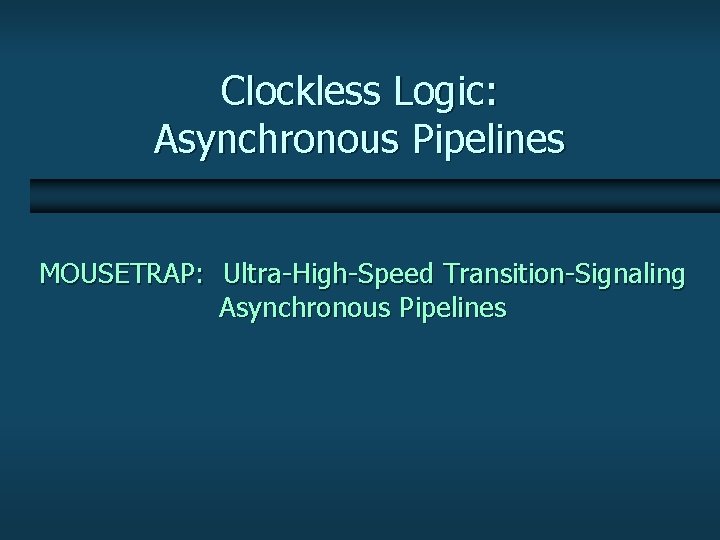 Clockless Logic:
Asynchronous Pipelines

MOUSETRAP: Ultra-High-Speed Transition-Signaling Asynchronous Pipelines